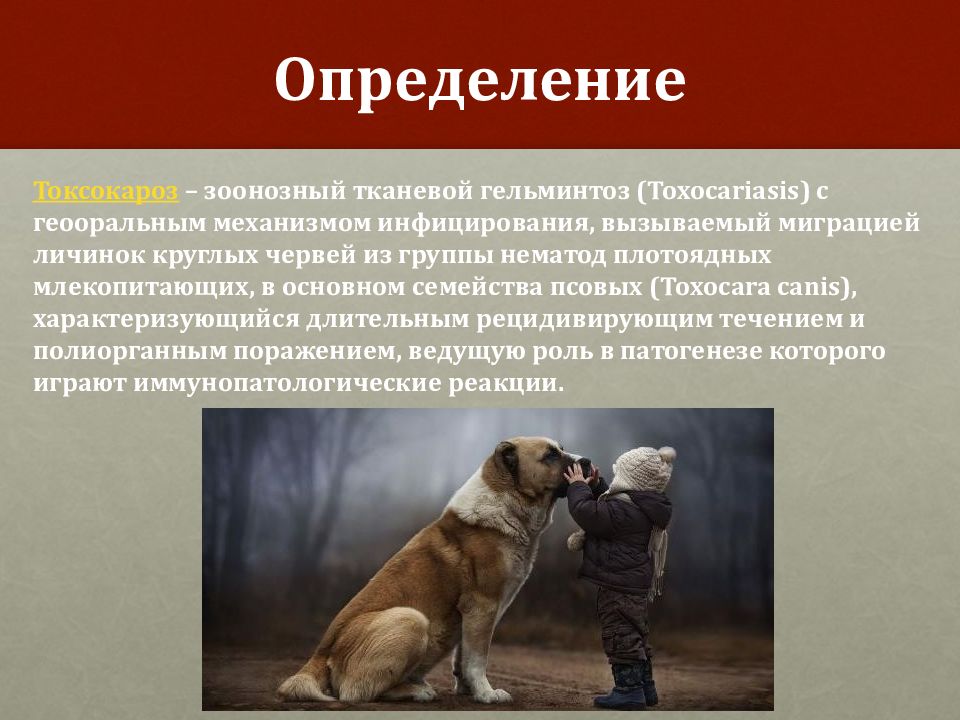 Определение

Токсокароз – зоонозный тканевой гельминтоз (Toxocariasis) с геооральным механизмом инфицирования, вызываемый миграцией личинок круглых червей из группы нематод плотоядных млекопитающих, в основном семейства псовых (Toxocara canis), характеризующийся длительным рецидивирующим течением и полиорганным поражением, ведущую роль в патогенезе которого играют иммунопатологические реакции.